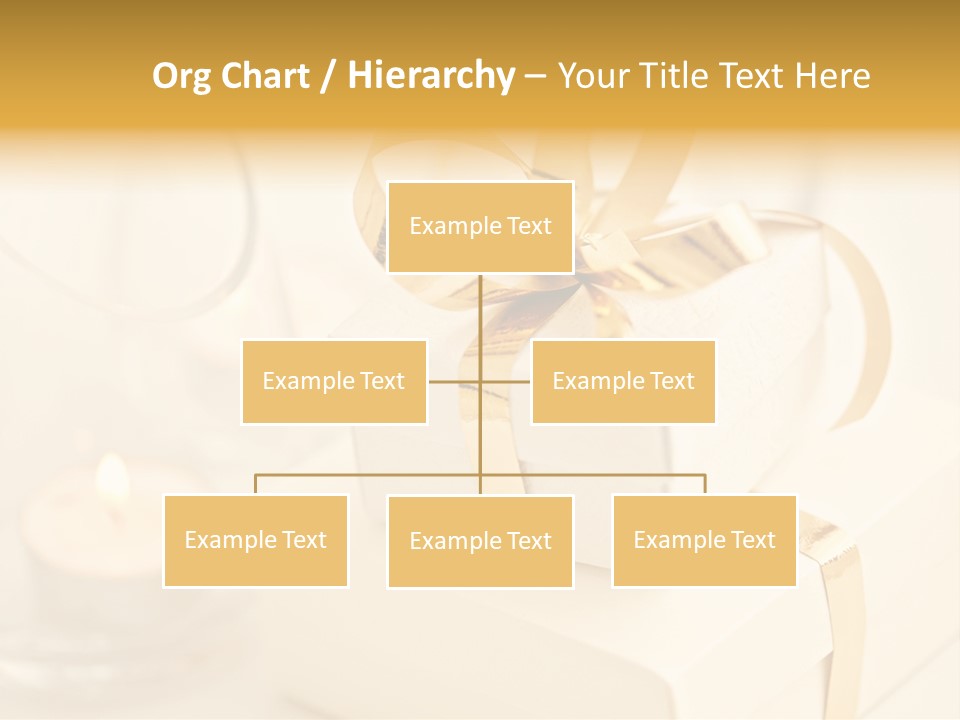 Org Chart / Hierarchy – Your Title Text Here

Example Text

Example Text

Example Text

Example Text

Example Text

Example Text